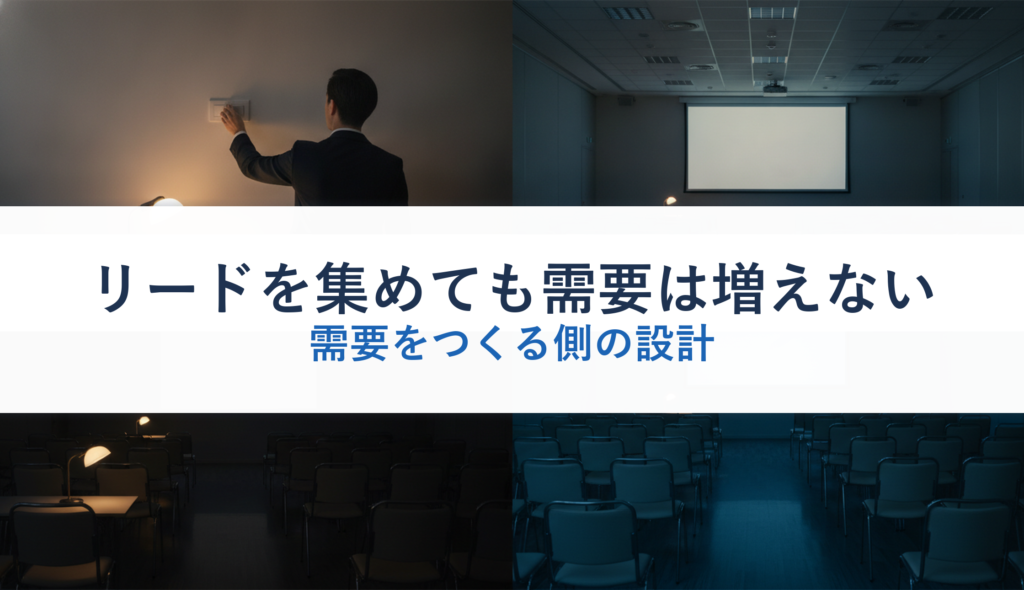 リードを集めても需要は増えない
需要をつくる側の設計